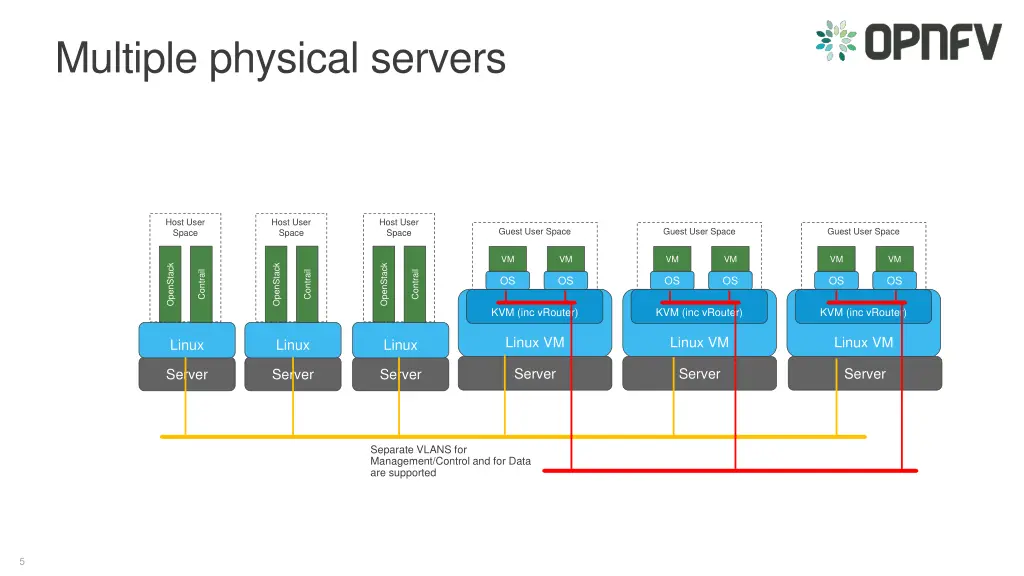 Multiple physical servers

OPNFV

Host User Space

OpenStack

Contrail

Linux

Server

Host User Space

OpenStack

Contrail

Linux

Server

Host User Space

OpenStack

Contrail

Linux

Server

Guest User Space

VM

VM

OS

OS

KVM (inc vRouter)

Linux VM

Server

Guest User Space

VM

VM

OS

OS

KVM (inc vRouter)

Linux VM

Server

Guest User Space

VM

VM

OS

OS

KVM (inc vRouter)

Linux VM

Server

Separate VLANS for Management/Control and for Data are supported

5